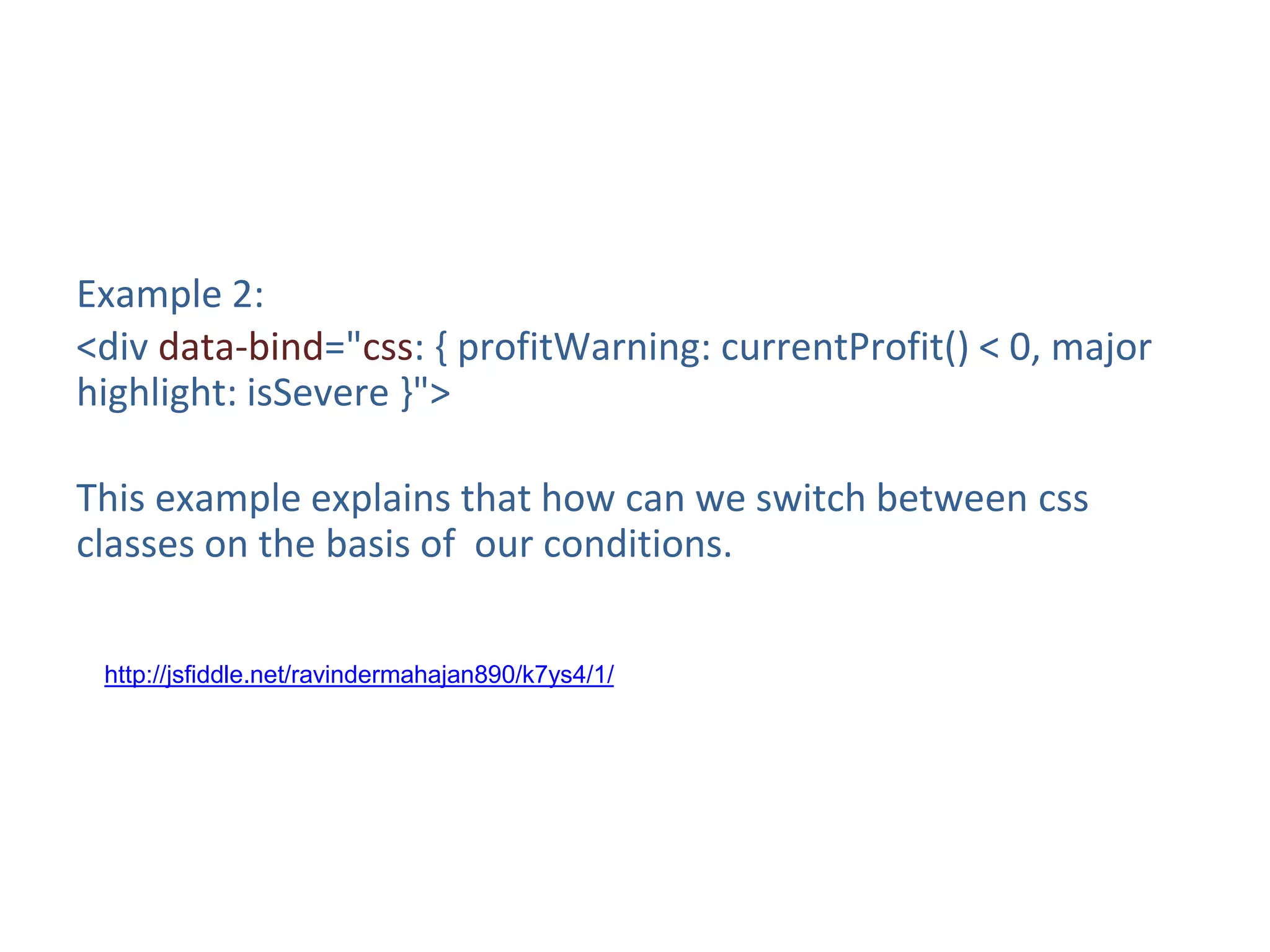 Example 2:
<div data-bind="css: { profitWarning: currentProfit() < 0, major highlight: isSevere }">

This example explains that how can we switch between css classes on the basis of  our conditions.

http://jsfiddle.net/ravindermahajan890/k7ys4/1/